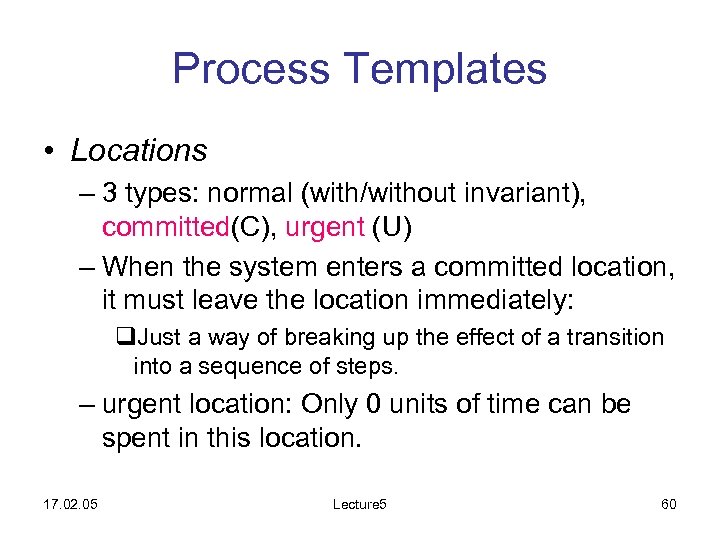 Process Templates

• Locations

– 3 types: normal (with/without invariant), committed(C), urgent (U)

– When the system enters a committed location, it must leave the location immediately:

❑Just a way of breaking up the effect of a transition into a sequence of steps.

– urgent location: Only 0 units of time can be spent in this location.

17.02.05 Lecture5 60